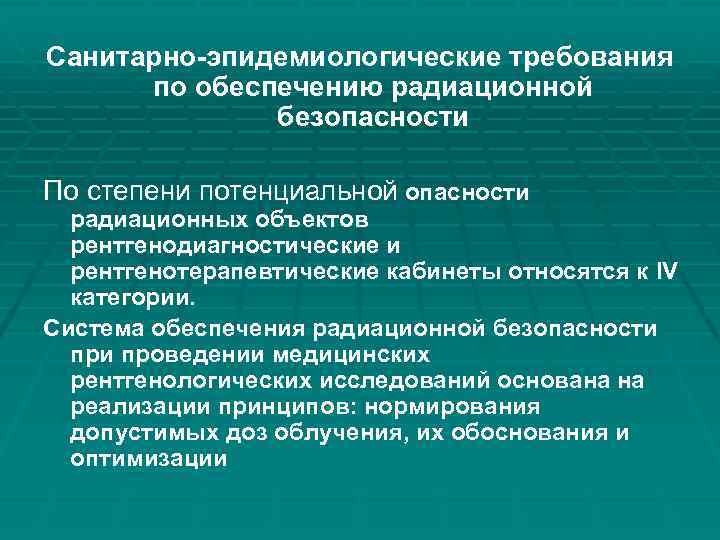 Санитарно-эпидемиологические требования по обеспечению радиационной безопасности

По степени потенциальной опасности радиационных объектов рентгенодиагностические и рентгенотерапевтические кабинеты относятся к IV категории.

Система обеспечения радиационной безопасности при проведении медицинских рентгенологических исследований основана на реализации принципов: нормирования допустимых доз облучения, их обоснования и оптимизации